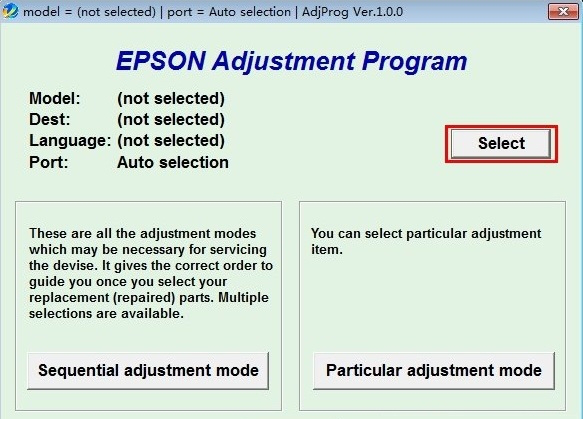 model = (not selected) | port = Auto selection | AdjProg Ver.1.0.0

EPSON Adjustment Program

Model: (not selected)
Dest: (not selected)
Language: (not selected)
Port: Auto selection

Select

These are all the adjustment modes which may be necessary for servicing the devise. It gives the correct order to guide you once you select your replacement (repaired) parts. Multiple selections are available.

Sequential adjustment mode

You can select particular adjustment item.

Particular adjustment mode